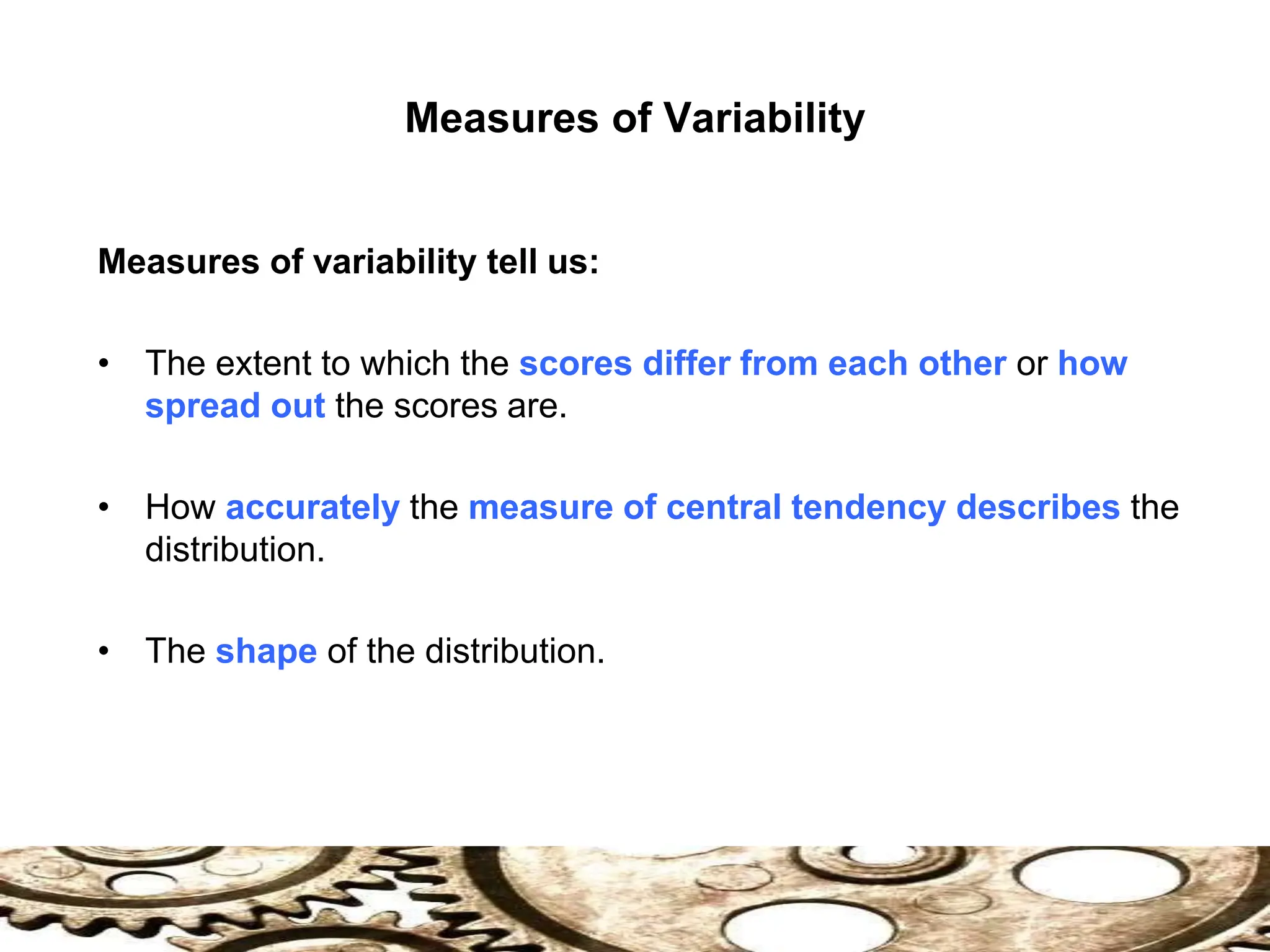 Measures of Variability

Measures of variability tell us:

• The extent to which the scores differ from each other or how spread out the scores are.

• How accurately the measure of central tendency describes the distribution.

• The shape of the distribution.